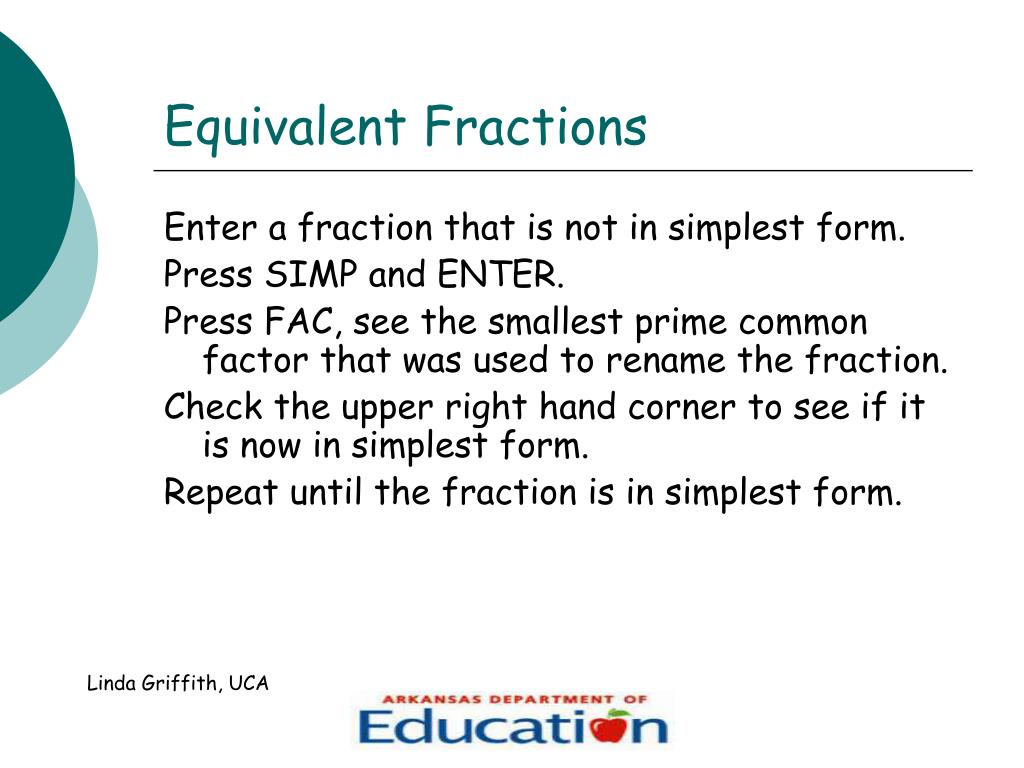 Equivalent Fractions

Enter a fraction that is not in simplest form.

Press SIMP and ENTER.

Press FAC, see the smallest prime common factor that was used to rename the fraction.

Check the upper right hand corner to see if it is now in simplest form.

Repeat until the fraction is in simplest form.

Linda Griffith, UCA

ARKANSAS DEPARTMENT OF
Education